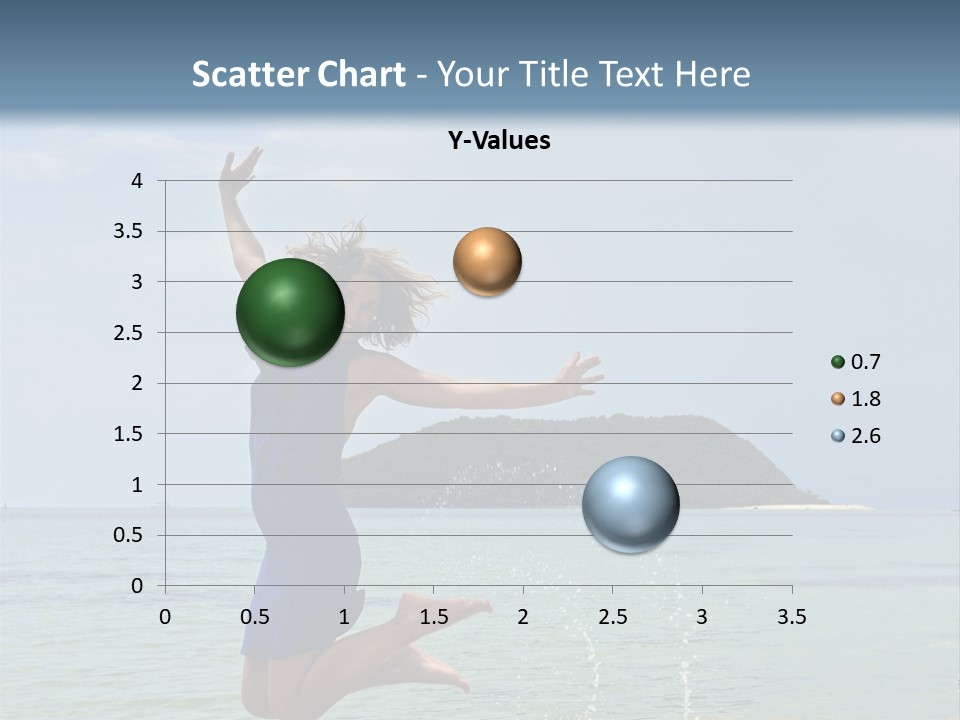 Scatter Chart - Your Title Text Here

Y-Values

4
3.5
3
2.5
2
1.5
1
0.5
0

0 0.5 1 1.5 2 2.5 3 3.5

0.7
1.8
2.6